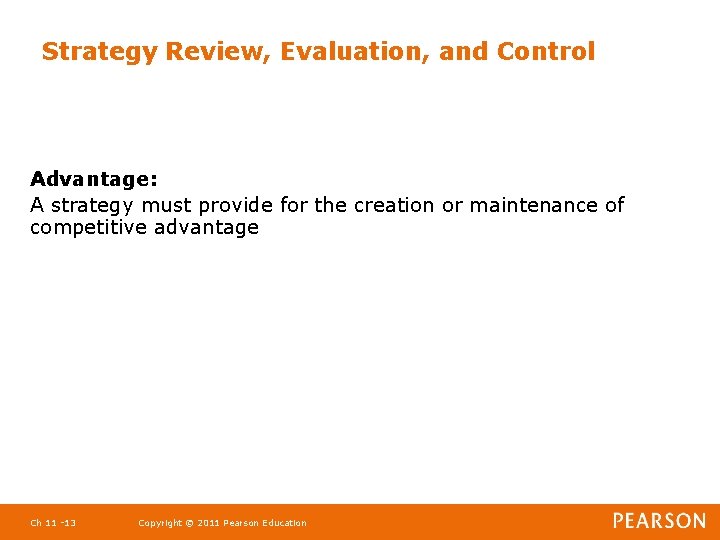 Strategy Review, Evaluation, and Control

Advantage:
A strategy must provide for the creation or maintenance of competitive advantage

Ch 11 -13 Copyright © 2011 Pearson Education PEARSON